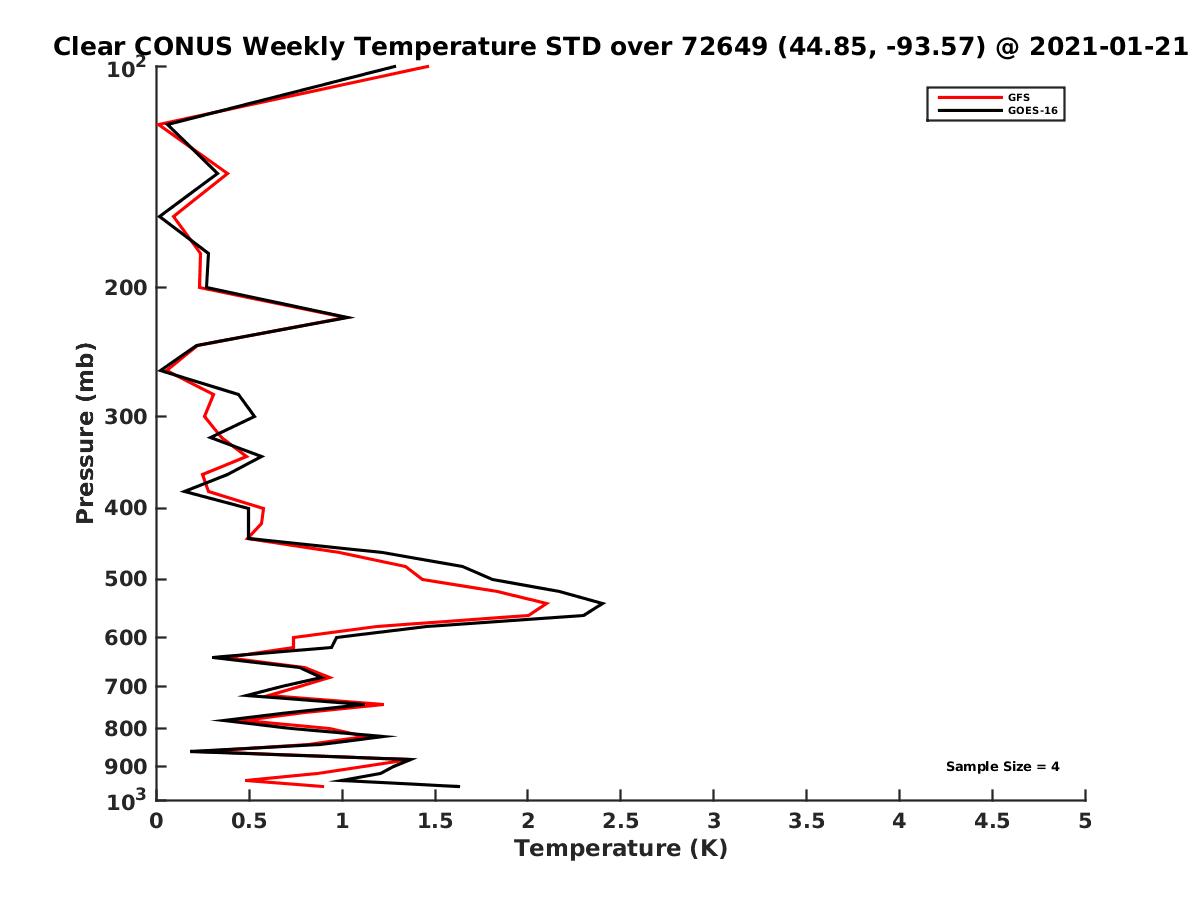 Clear CONUS Weekly Temperature STD over 72649 (44.85, -93.57) @ 2021-01-21

GFS
GOES-16

Pressure (mb)

$10^2$
200
300
400
500
600
700
800
900
$10^3$

Sample Size = 4

0
0.5
1
1.5
2
2.5
3
3.5
4
4.5
5

Temperature (K)